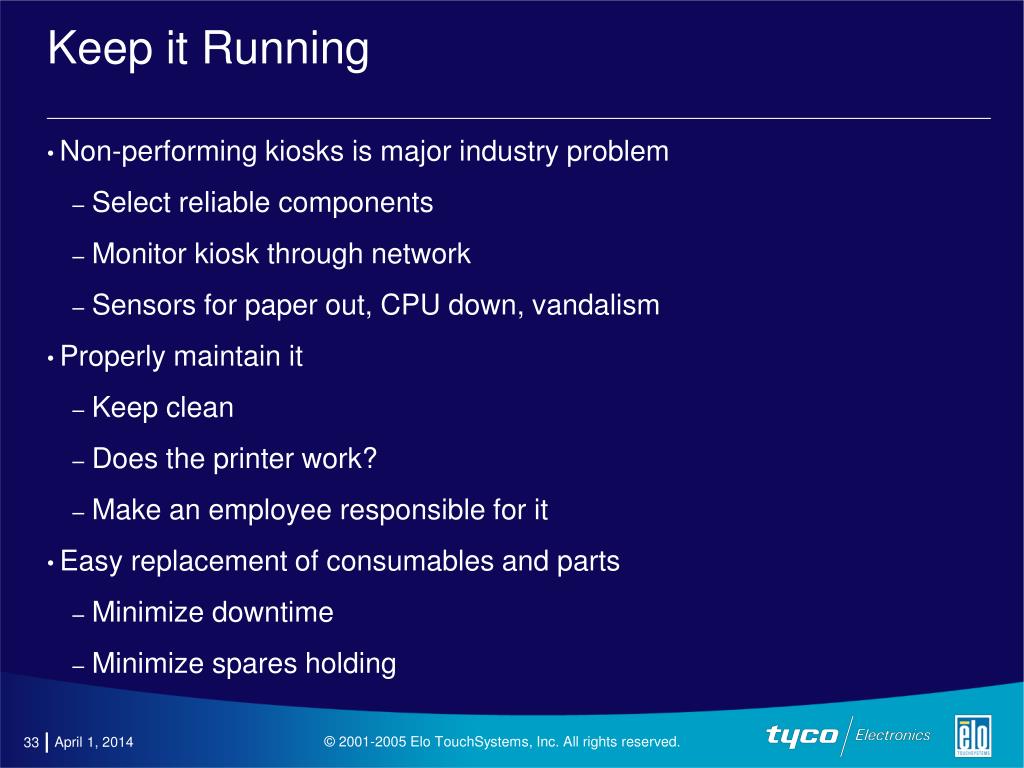 Keep it Running

• Non-performing kiosks is major industry problem

– Select reliable components

– Monitor kiosk through network

– Sensors for paper out, CPU down, vandalism

• Properly maintain it

– Keep clean

– Does the printer work?

– Make an employee responsible for it

• Easy replacement of consumables and parts

– Minimize downtime

– Minimize spares holding

33 | April 1, 2014

© 2001-2005 Elo TouchSystems, Inc. All rights reserved.

tyco Electronics

elo TOUCHSYSTEMS